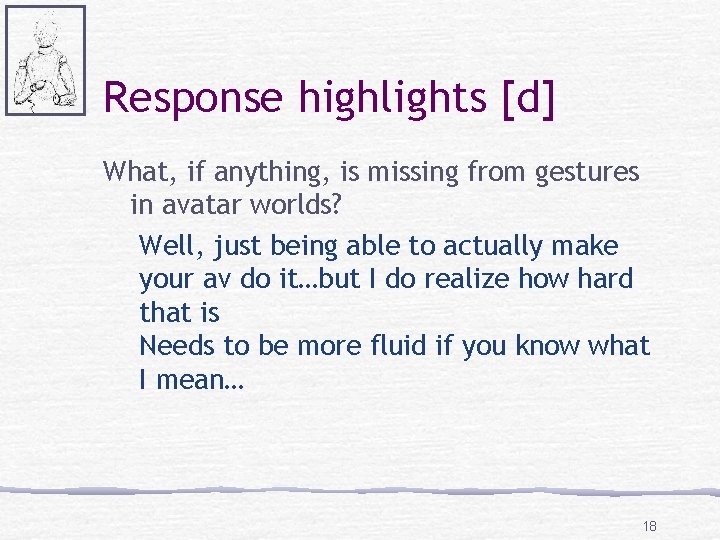 Response highlights [d]

What, if anything, is missing from gestures in avatar worlds?

Well, just being able to actually make your av do it…but I do realize how hard that is

Needs to be more fluid if you know what I mean…

18